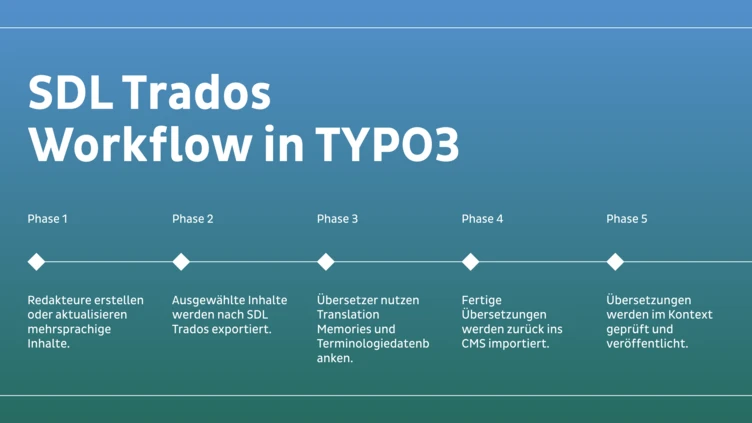 SDL Trados Workflow in TYPO3

Phase 1

Redakteure erstellen oder aktualisieren mehrsprachige Inhalte.

Phase 2

Ausgewählte Inhalte werden nach SDL Trados exportiert.

Phase 3

Übersetzer nutzen Translation Memories und Terminologiedatenb anken.

Phase 4

Fertige Übersetzungen werden zurück ins CMS importiert.

Phase 5

Übersetzungen werden im Kontext geprüft und veröffentlicht.